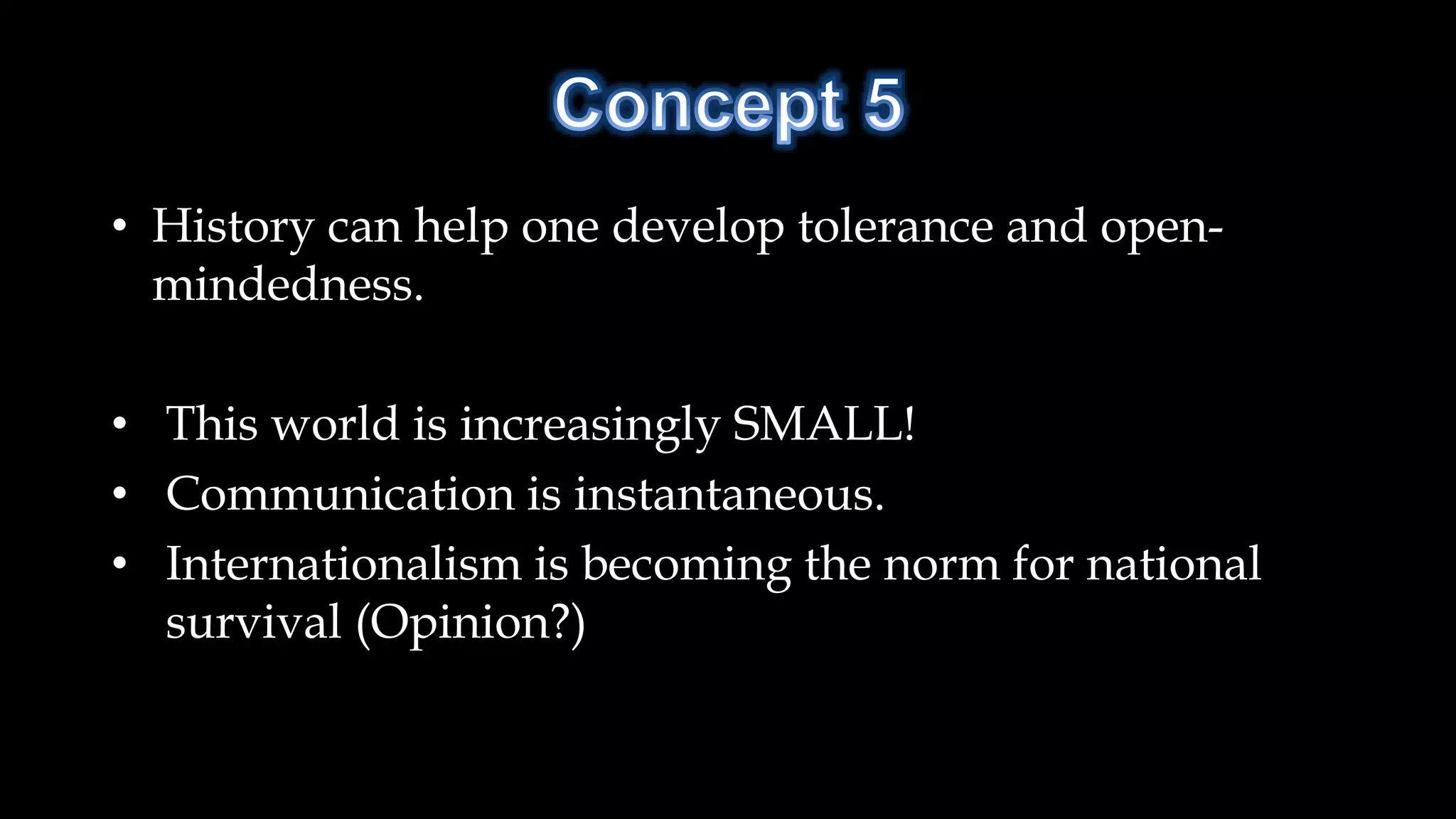 Concept 5

• History can help one develop tolerance and open-mindedness.

• This world is increasingly SMALL!
• Communication is instantaneous.
• Internationalism is becoming the norm for national survival (Opinion?)